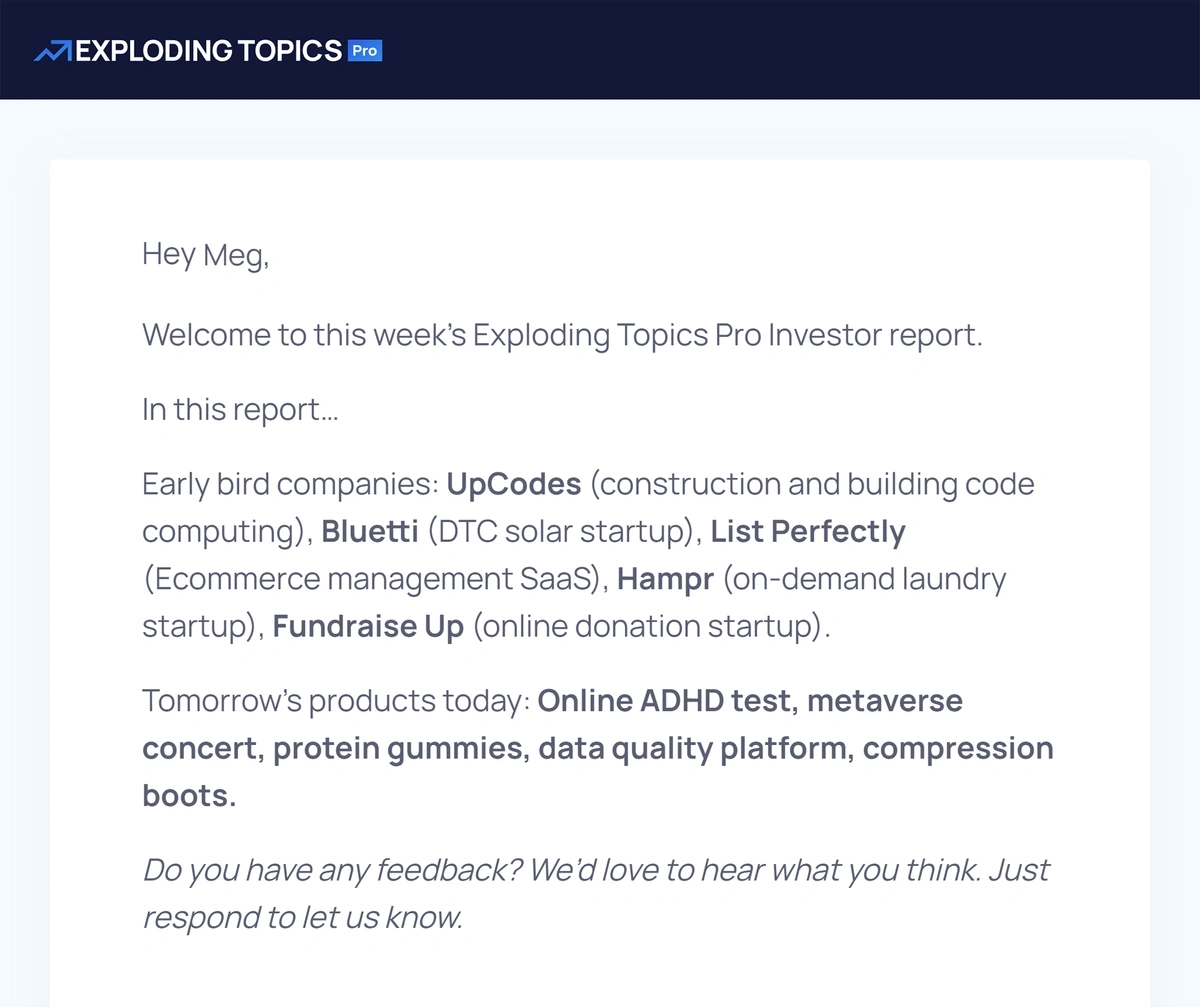 EXPLODING TOPICS Pro

Hey Meg,

Welcome to this week's Exploding Topics Pro Investor report.

In this report...

Early bird companies: UpCodes (construction and building code computing), Bluetti (DTC solar startup), List Perfectly (Ecommerce management SaaS), Hampr (on-demand laundry startup), Fundraise Up (online donation startup).

Tomorrow's products today: Online ADHD test, metaverse concert, protein gummies, data quality platform, compression boots.

Do you have any feedback? We'd love to hear what you think. Just respond to let us know.